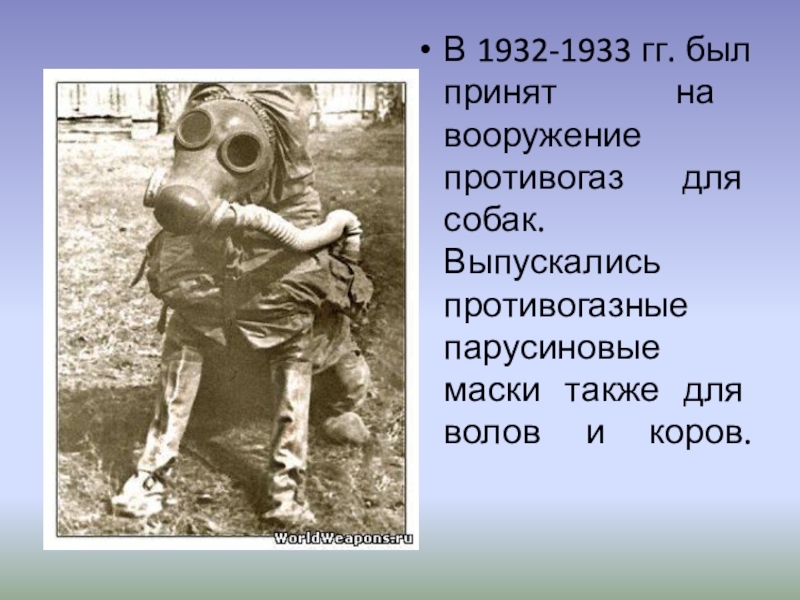 WorldWeapons.ru

• В 1932-1933 гг. был принят на вооружение противогаз для собак. Выпускались противогазные парусиновые маски также для волов и коров.